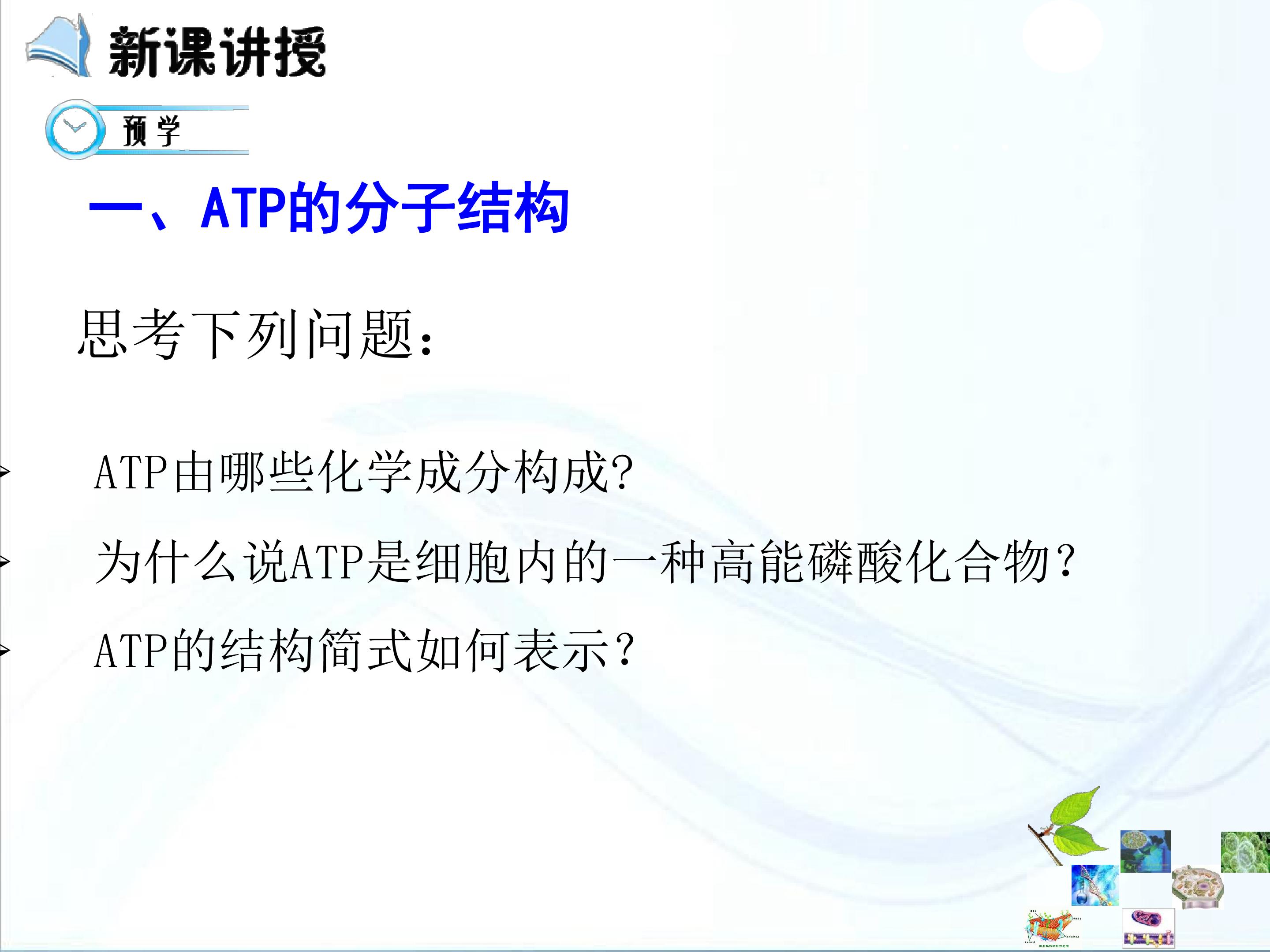 新课讲授

预学

一、ATP的分子结构

思考下列问题：

ATP由哪些化学成分构成?

为什么说ATP是细胞内的一种高能磷酸化合物?

ATP的结构简式如何表示?